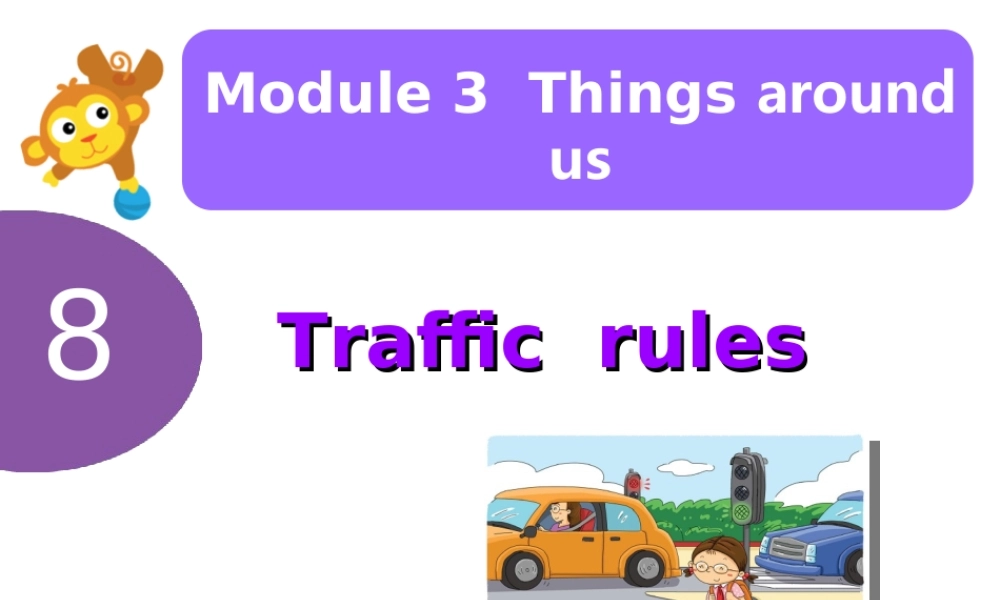 Module 3 Things around us

8

Traffic rules